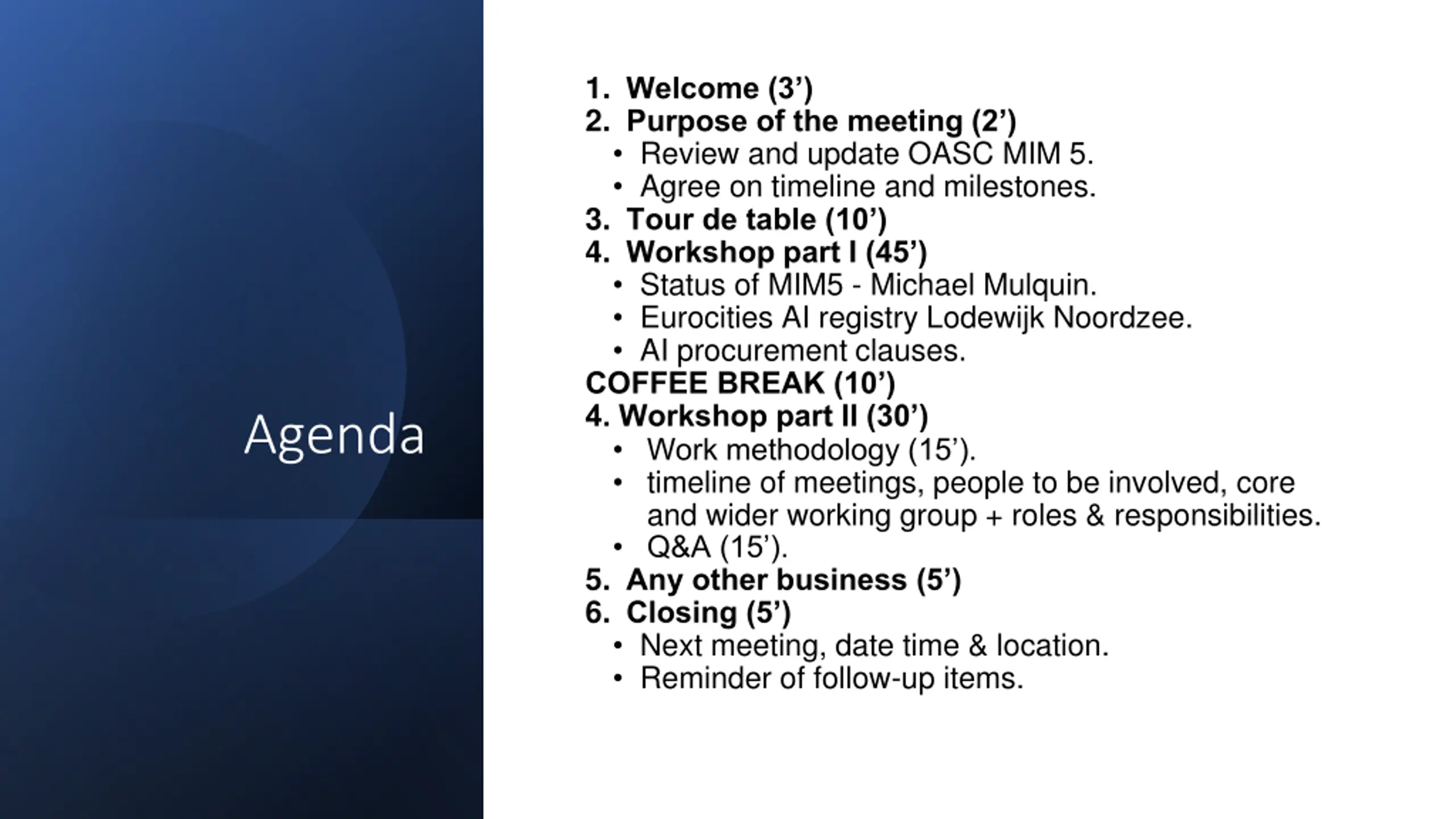 Agenda

1. Welcome (3’)
2. Purpose of the meeting (2’)
• Review and update OASC MIM 5.
• Agree on timeline and milestones.
3. Tour de table (10’)
4. Workshop part I (45’)
• Status of MIM5 - Michael Mulquin.
• Eurocities AI registry Lodewijk Noordzee.
• AI procurement clauses.
COFFEE BREAK (10’)
4. Workshop part II (30’)
• Work methodology (15’).
• timeline of meetings, people to be involved, core and wider working group + roles & responsibilities.
• Q&A (15’).
5. Any other business (5’)
6. Closing (5’)
• Next meeting, date time & location.
• Reminder of follow-up items.